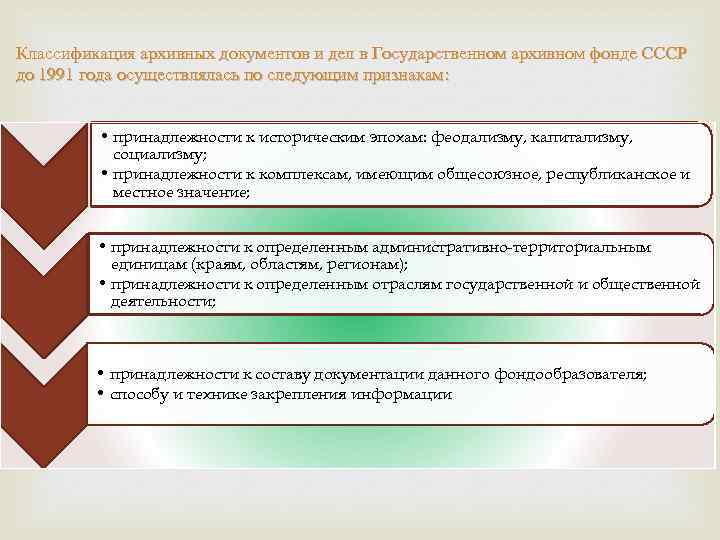 Классификация архивных документов и дел в Государственном архивном фонде СССР до 1991 года осуществлялась по следующим признакам:

• принадлежности к историческим эпохам: феодализму, капитализму, социализму;
• принадлежности к комплексам, имеющим общесоюзное, республиканское и местное значение;

• принадлежности к определенным административно-территориальным единицам (краям, областям, регионам);
• принадлежности к определенным отраслям государственной и общественной деятельности;

• принадлежности к составу документации данного фондообразователя;
• способу и технике закрепления информации